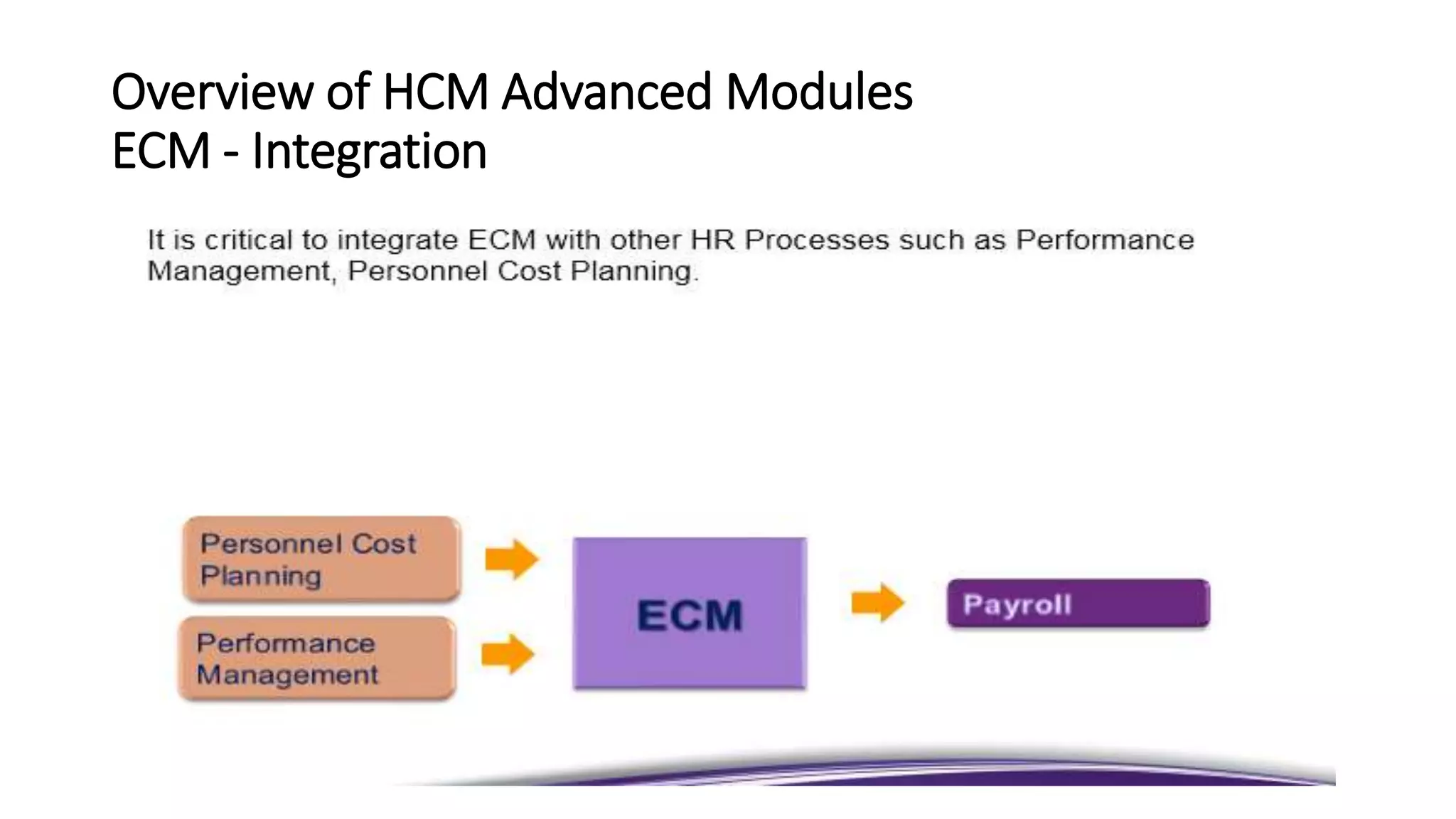 Overview of HCM Advanced Modules
ECM - Integration

It is critical to integrate ECM with other HR Processes such as Performance Management, Personnel Cost Planning.

Personnel Cost Planning

Performance Management

ECM

Payroll